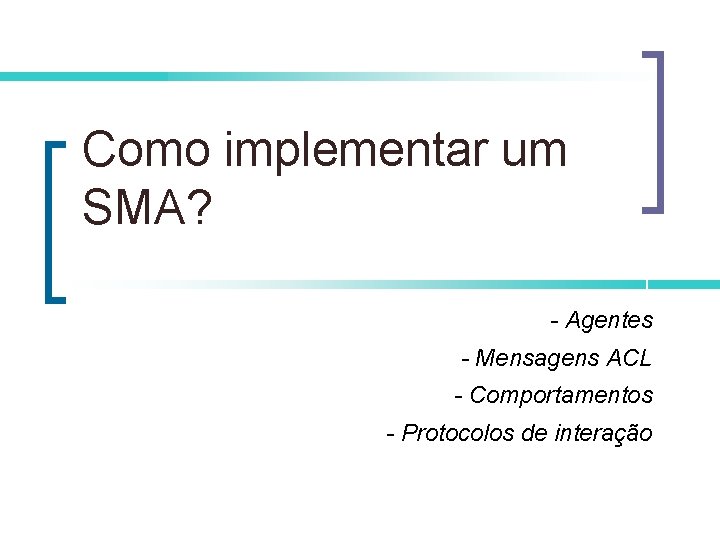 Como implementar um SMA?

- Agentes

- Mensagens ACL

- Comportamentos

- Protocolos de interação